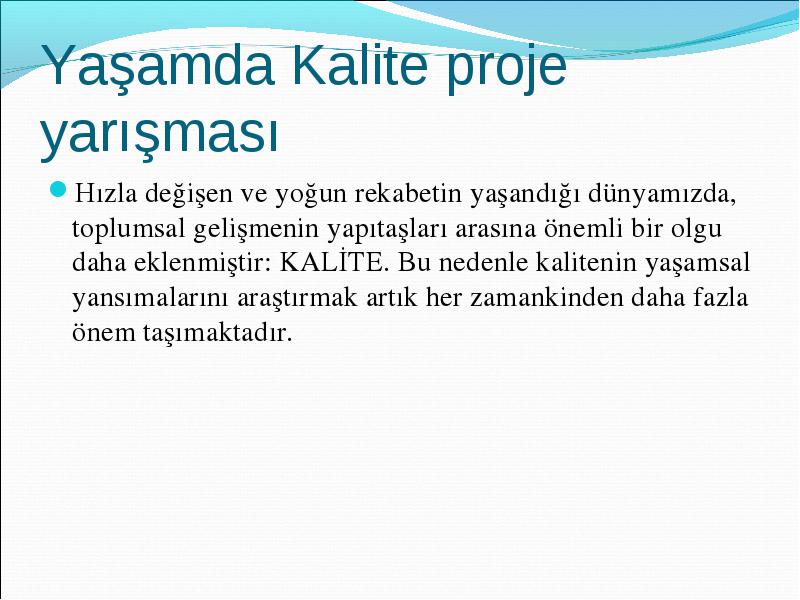 Yaşamda Kalite proje yarışması

Hızla değişen ve yoğun rekabetin yaşandığı dünyamızda, toplumsal gelişmenin yapıtaşları arasına önemli bir olgu daha eklenmiştir: KALİTE. Bu nedenle kalitenin yaşamsal yansımalarını araştırmak artık her zamankinden daha fazla önem taşımaktadır.